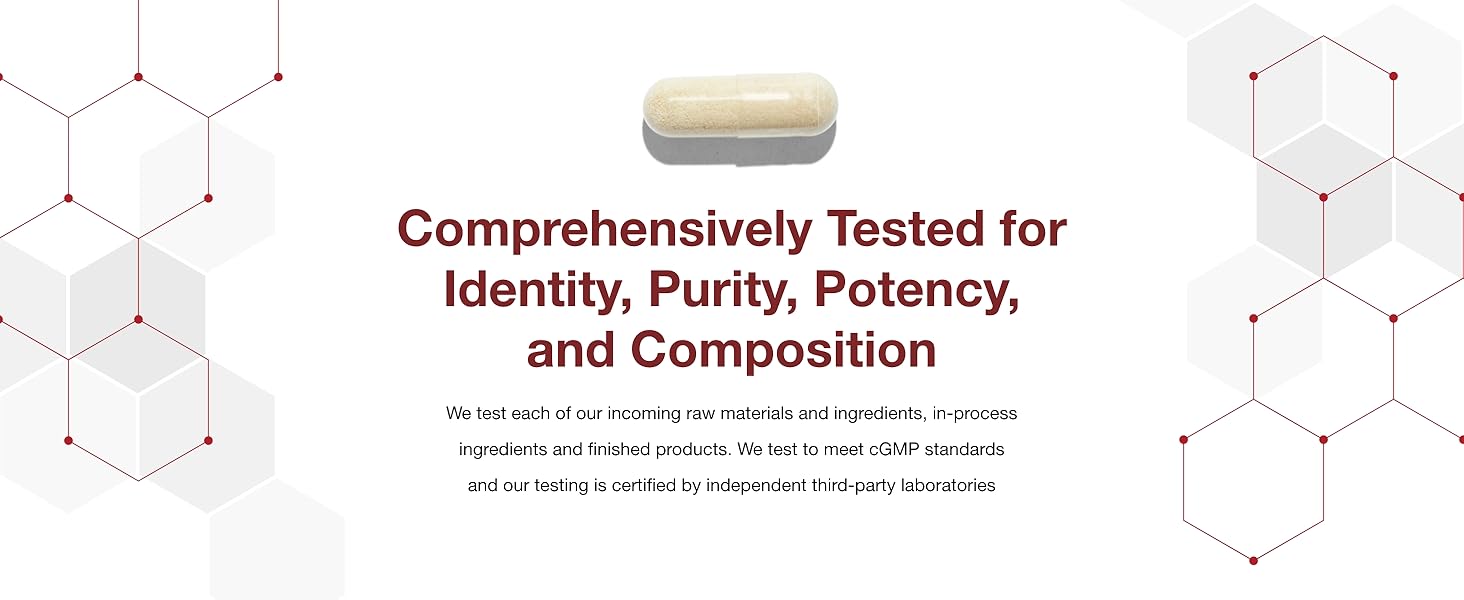 Comprehensively Tested for Identity, Purity, Potency, and Composition

We test each of our incoming raw materials and ingredients, in-process ingredients and finished products. We test to meet cGMP standards and our testing is certified by independent third-party laboratories